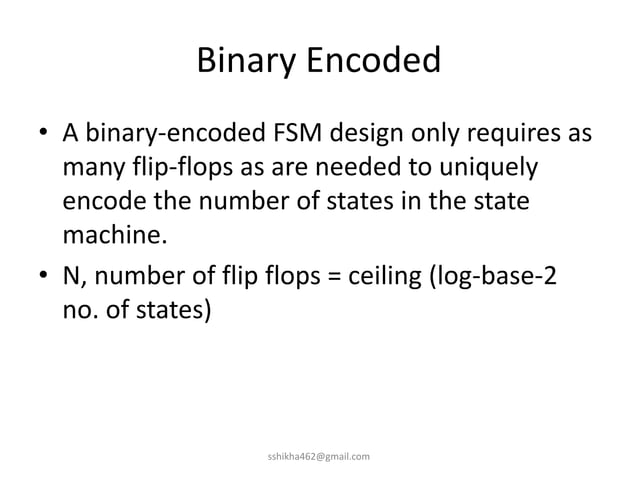 Binary Encoded

• A binary-encoded FSM design only requires as many flip-flops as are needed to uniquely encode the number of states in the state machine.

• N, number of flip flops = ceiling (log-base-2 no. of states)

sshikha462@gmail.com